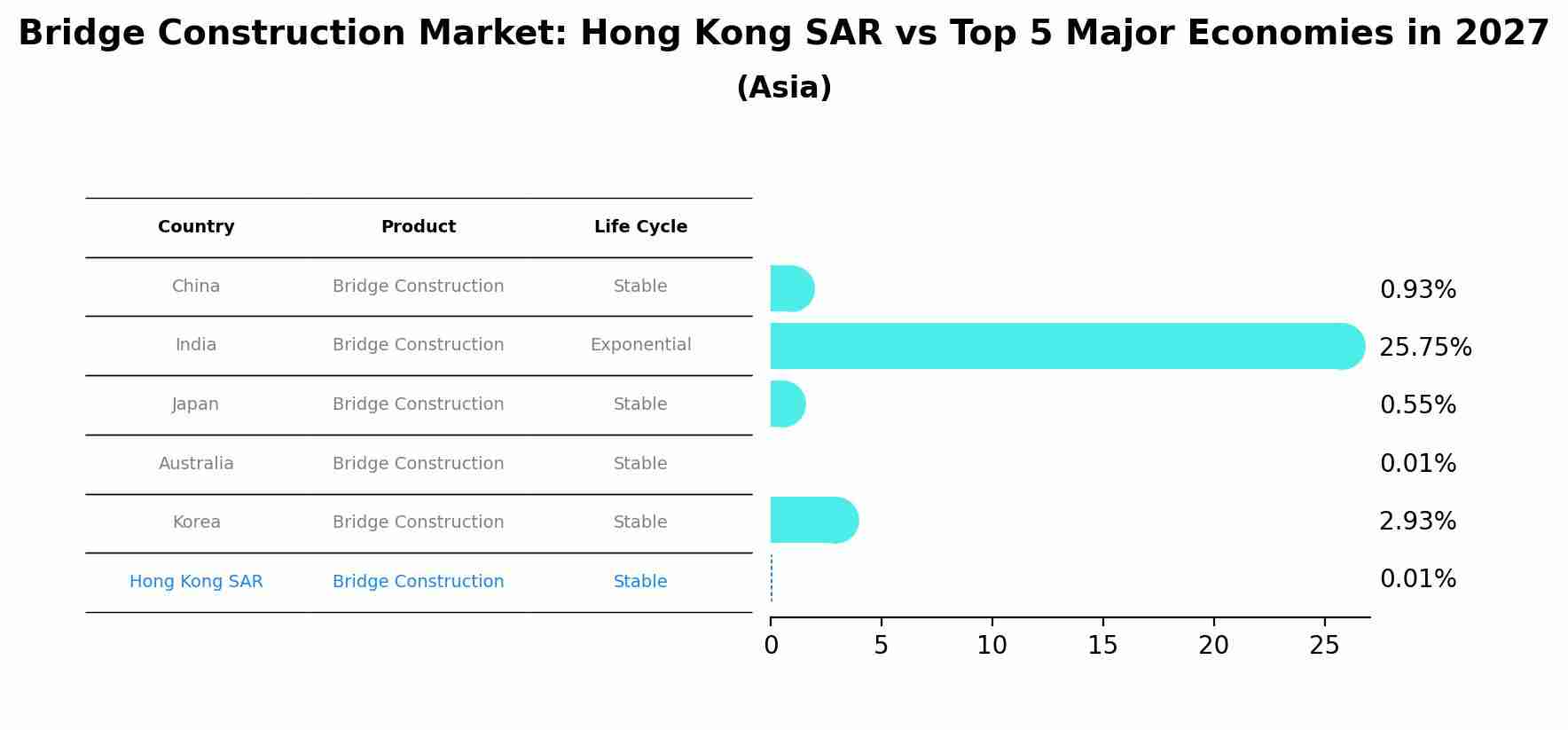 Bridge Construction Market: Hong Kong SAR vs Top 5 Major Economies in 2027
(Asia)

| Country | Product | Life Cycle |
|---|---|---|
| China | Bridge Construction | Stable |
| India | Bridge Construction | Exponential |
| Japan | Bridge Construction | Stable |
| Australia | Bridge Construction | Stable |
| Korea | Bridge Construction | Stable |
| Hong Kong SAR | Bridge Construction | Stable |

0.93%
25.75%
0.55%
0.01%
2.93%
0.01%

0
5
10
15
20
25